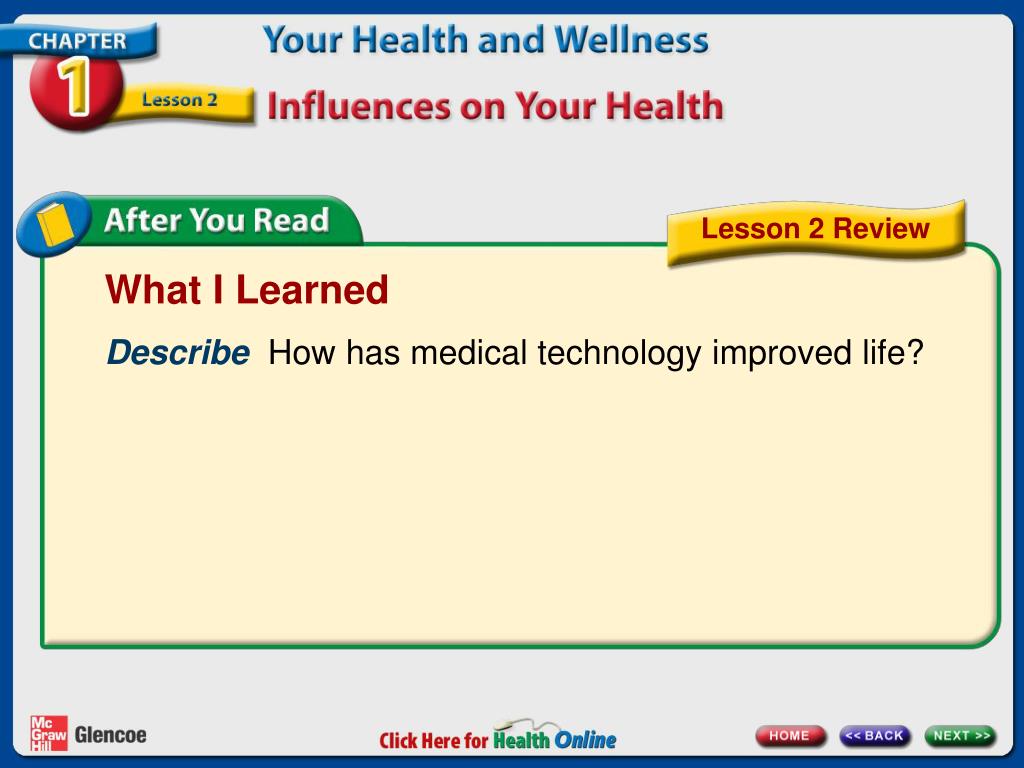 CHAPTER
1
Lesson 2
Your Health and Wellness
Influences on Your Health

After You Read

Lesson 2 Review

What I Learned

Describe How has medical technology improved life?

Mc Graw Hill Glencoe

Click Here for Health Online

HOME
<< BACK
NEXT >>